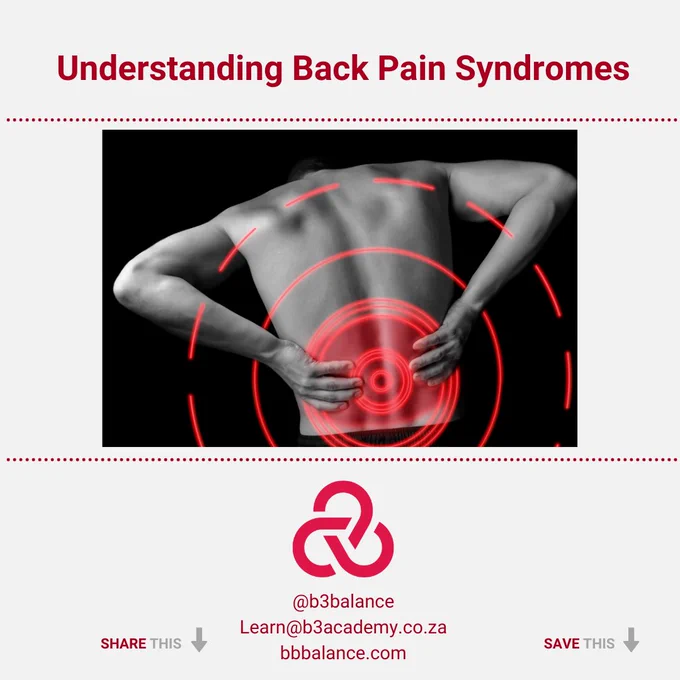 Understanding Back Pain Syndromes

@b3balance
Learn@b3academy.co.za
bbbalance.com

SHARE THIS

SAVE THIS